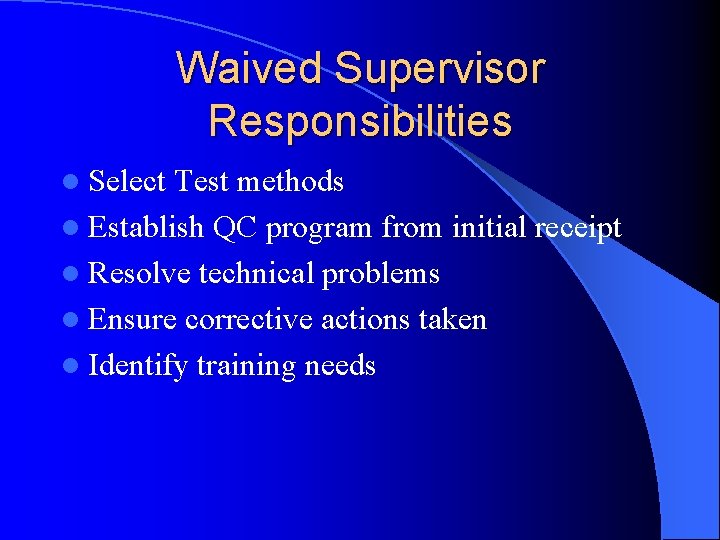 Waived Supervisor Responsibilities

- Select Test methods
- Establish QC program from initial receipt
- Resolve technical problems
- Ensure corrective actions taken
- Identify training needs